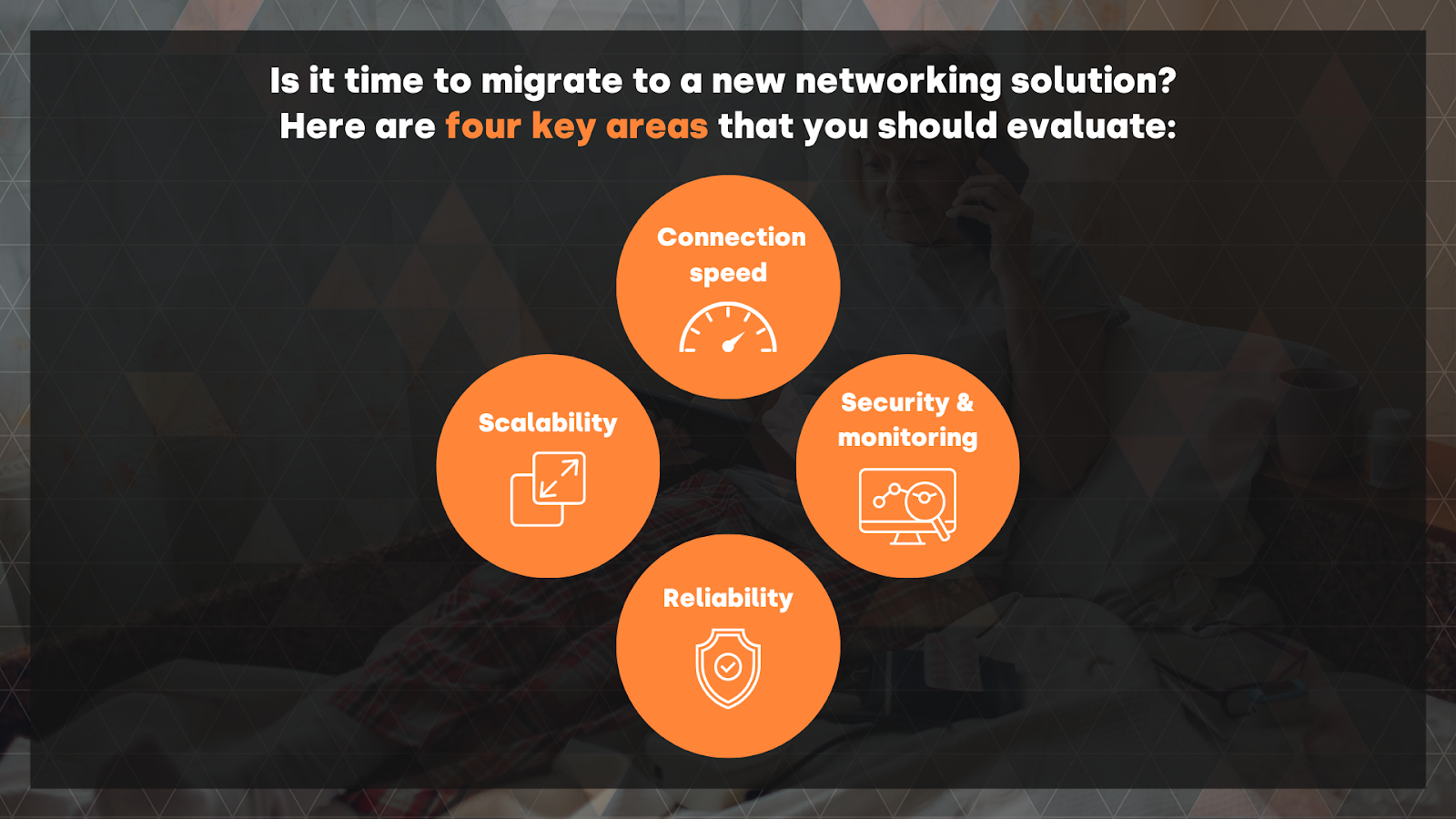 Is it time to migrate to a new networking solution?
Here are four key areas that you should evaluate:

Connection speed

Scalability

Security & monitoring

Reliability